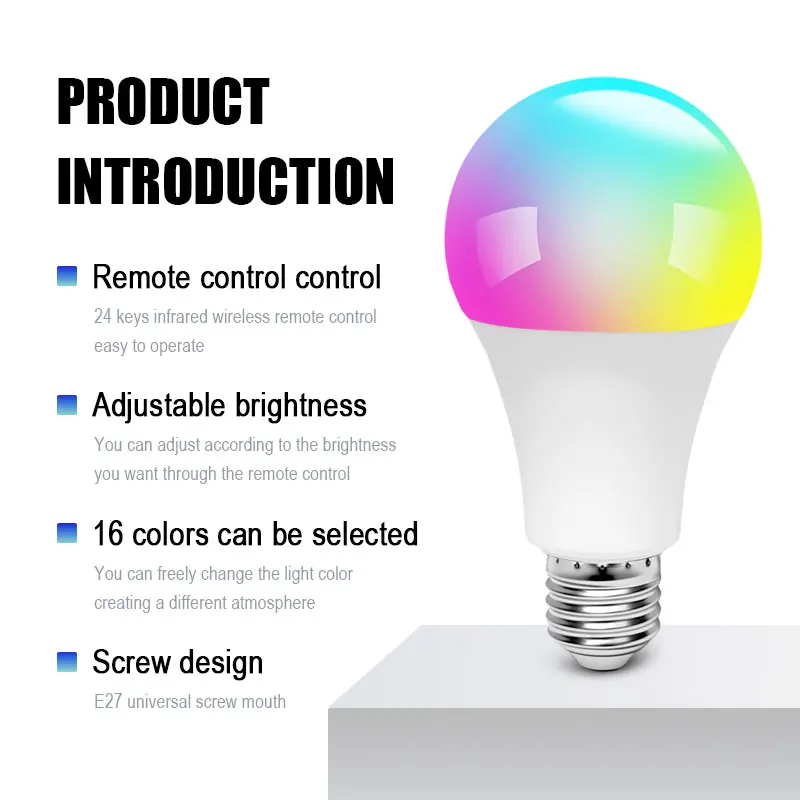 PRODUCT INTRODUCTION

Remote control control
24 keys infrared wireless remote control easy to operate

Adjustable brightness
You can adjust according to the brightness you want through the remote control

16 colors can be selected
You can freely change the light color creating a different atmosphere

Screw design
E27 universal screw mouth